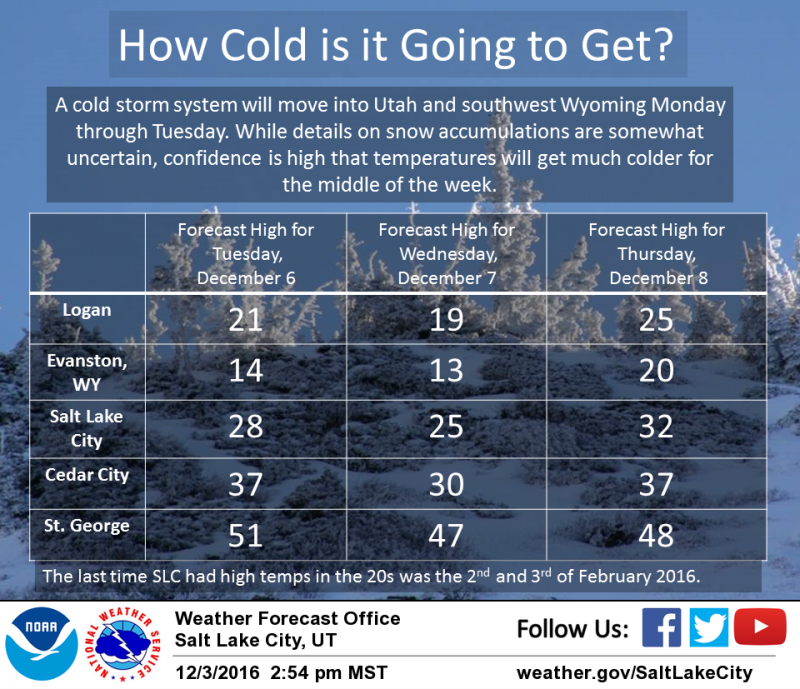 How Cold is it Going to Get?

A cold storm system will move into Utah and southwest Wyoming Monday through Tuesday. While details on snow accumulations are somewhat uncertain, confidence is high that temperatures will get much colder for the middle of the week.

| | Forecast High for Tuesday, December 6 | Forecast High for Wednesday, December 7 | Forecast High for Thursday, December 8 |
|---|---|---|---|
| Logan | 21 | 19 | 25 |
| Evanston, WY | 14 | 13 | 20 |
| Salt Lake City | 28 | 25 | 32 |
| Cedar City | 37 | 30 | 37 |
| St. George | 51 | 47 | 48 |

The last time SLC had high temps in the 20s was the 2$^{nd}$ and 3$^{rd}$ of February 2016.

NOAA

NATIONAL WEATHER SERVICE

Weather Forecast Office
Salt Lake City, UT

12/3/2016 2:54 pm MST

Follow Us:

weather.gov/SaltLakeCity